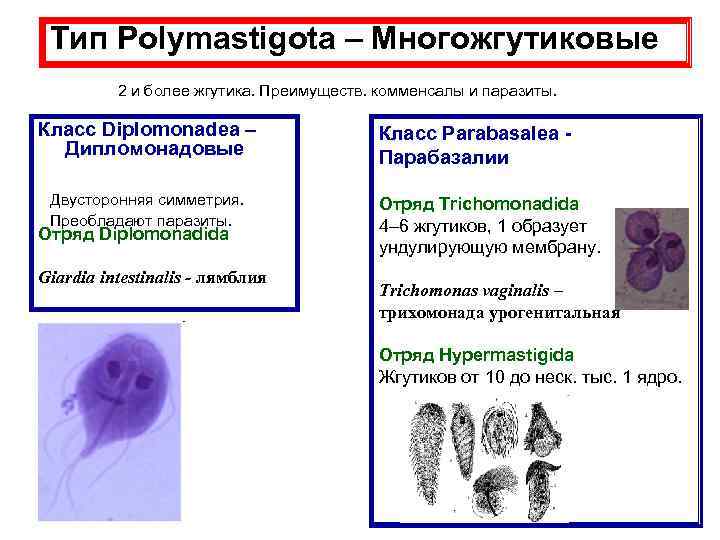 Тип Polymastigota – Многожгутиковые

2 и более жгутика. Преимуществ. комменсалы и паразиты.

Класс Diplomonadea – Дипломонадовые

Двусторонняя симметрия. Преобладают паразиты.

Отряд Diplomonadida

Giardia intestinalis - лямблия

Класс Parabasalea - Парабазалии

Отряд Trichomonadida
4–6 жгутиков, 1 образует ундулирующую мембрану.

Trichomonas vaginalis – трихомонада урогенитальная

Отряд Hypermastigida
Жгутиков от 10 до неск. тыс. 1 ядро.